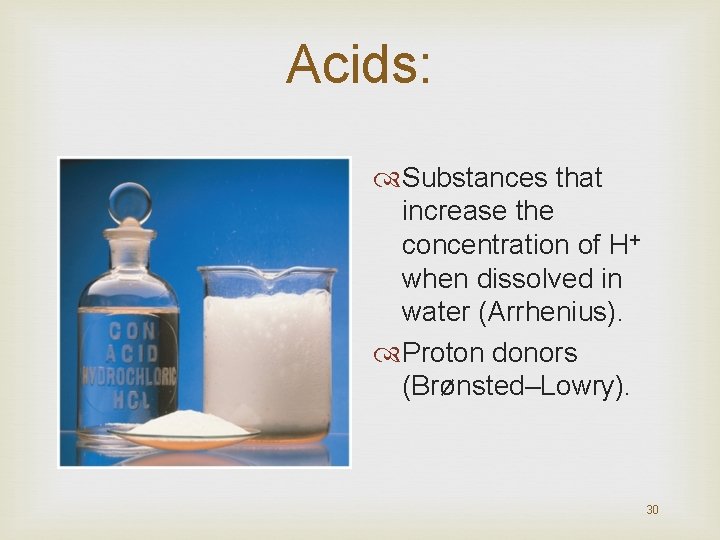 Acids:

CON ACID HYDROCHLORIC HCL

Substances that increase the concentration of $H^+$ when dissolved in water (Arrhenius).

Proton donors (Brønsted–Lowry).

30